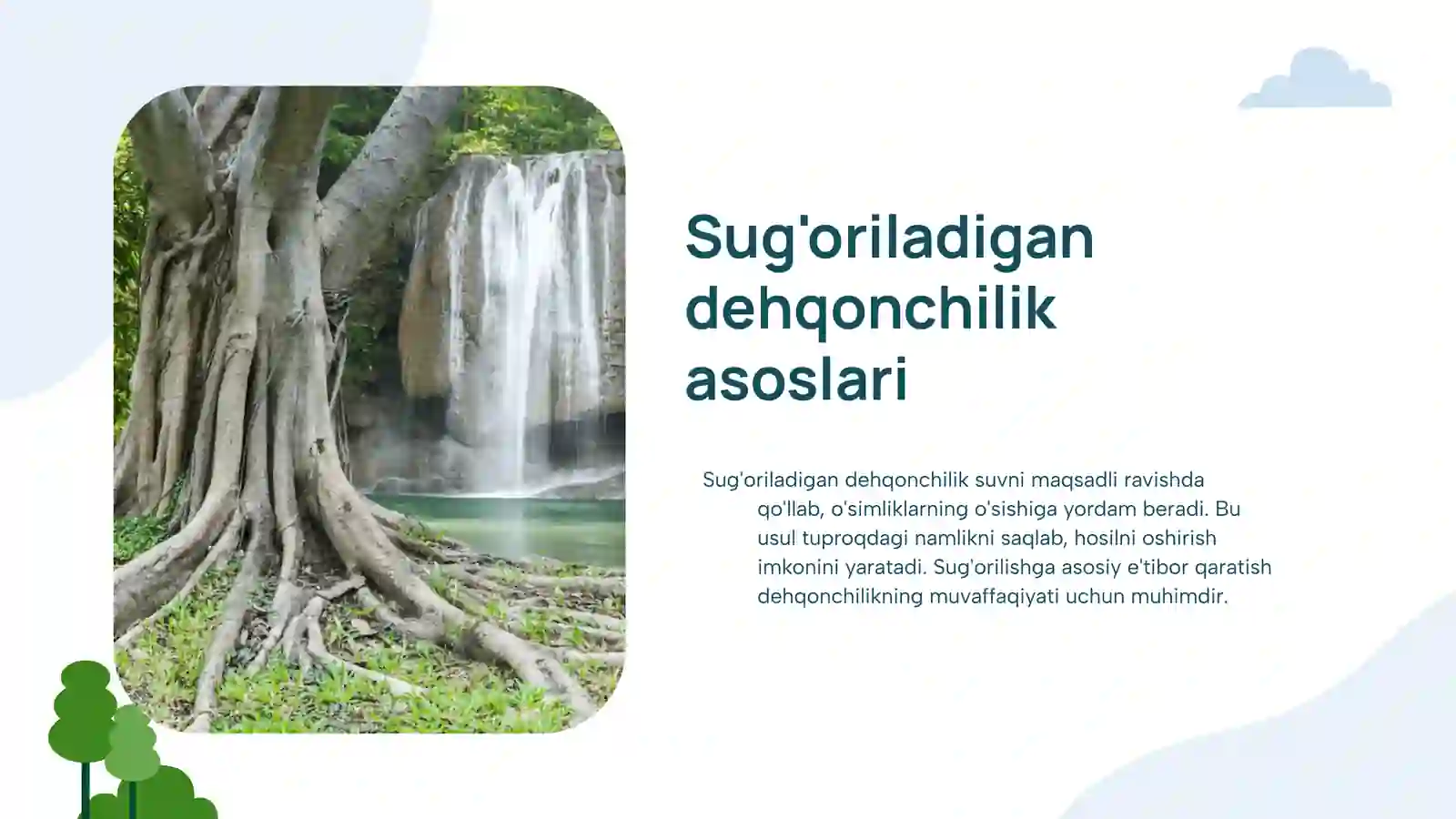 Sug'oriladigan dehqonchilik asoslari

Sug'oriladigan dehqonchilik suvni maqsadli ravishda qo'llab, o'simliklarning o'sishiga yordam beradi. Bu usul tuproqdagi namlikni saqlab, hosilni oshirish imkonini yaratadi. Sug'orilishga asosiy e'tibor qaratish dehqonchilikning muvaffaqiyati uchun muhimdir.